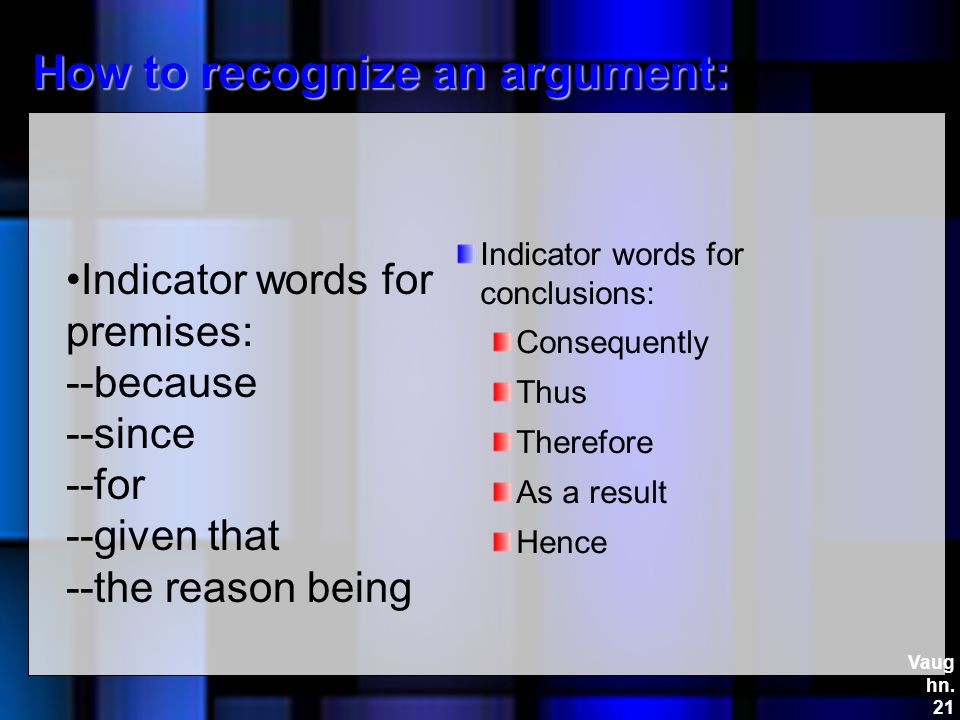 How to recognize an argument:

•Indicator words for premises:
--because
--since
--for
--given that
--the reason being

Indicator words for conclusions:

Consequently

Thus

Therefore

As a result

Hence

Vaughn. 21